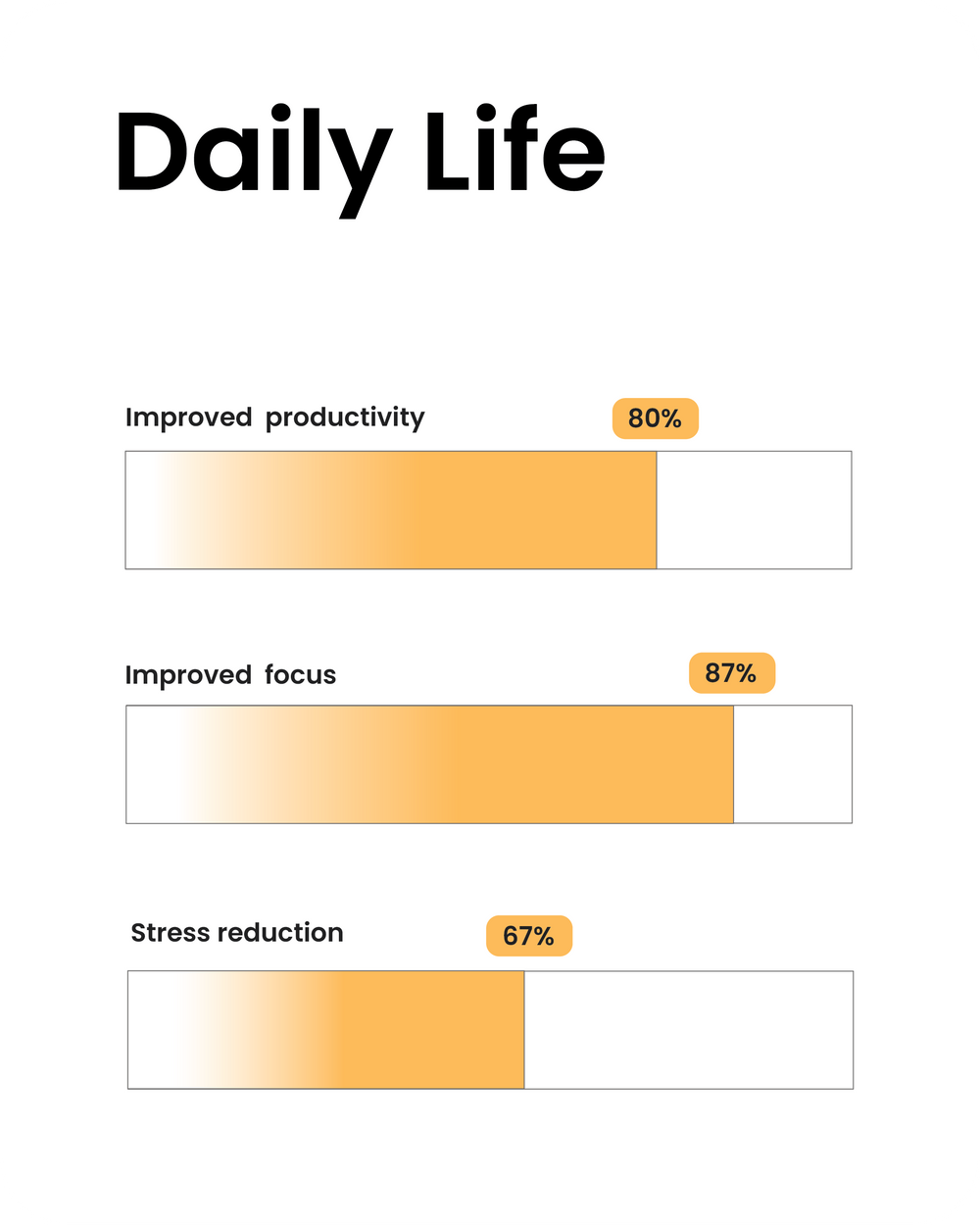 Daily Life

Improved productivity 80%

Improved focus 87%

Stress reduction 67%